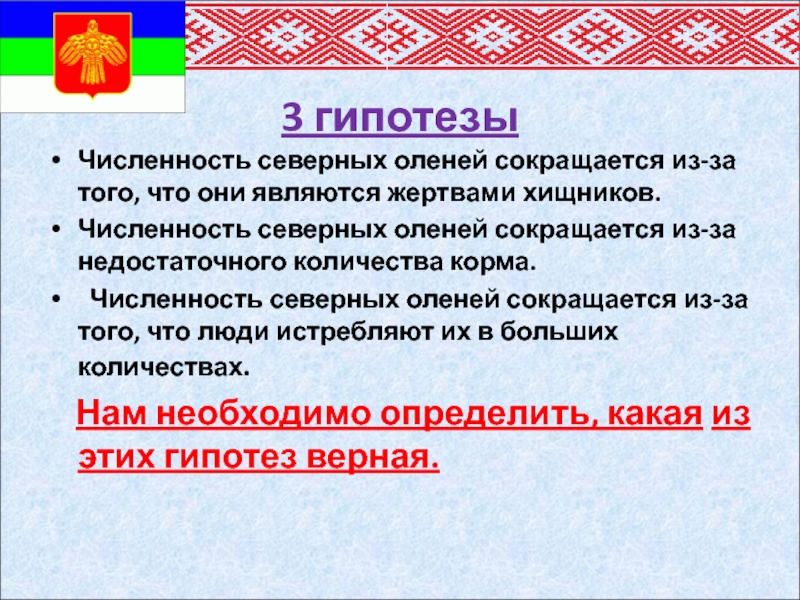 3 гипотезы

• Численность северных оленей сокращается из-за того, что они являются жертвами хищников.
• Численность северных оленей сокращается из-за недостаточного количества корма.
• Численность северных оленей сокращается из-за того, что люди истребляют их в больших количествах.

Нам необходимо определить, какая из этих гипотез верная.